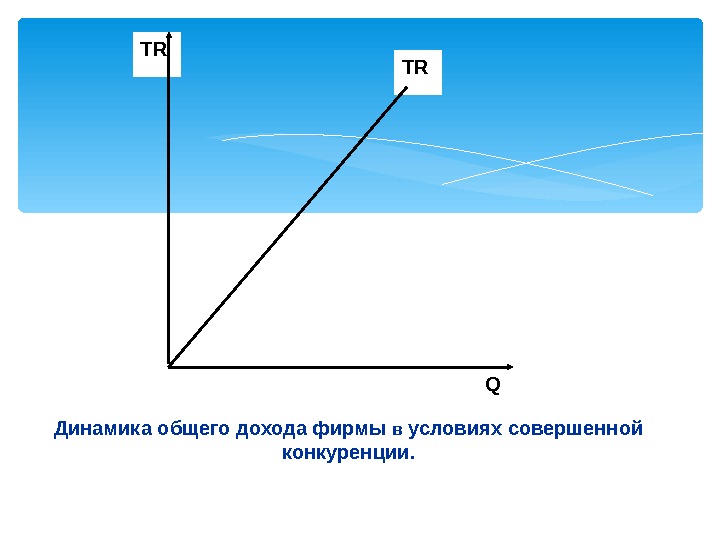 TR

TR

Q

Динамика общего дохода фирмы в условиях совершенной конкуренции.